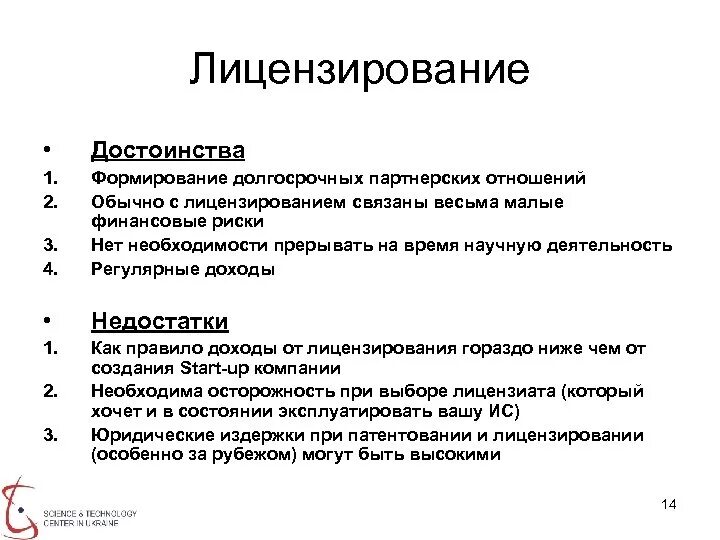 Лицензирование

• Достоинства
1. Формирование долгосрочных партнерских отношений
2. Обычно с лицензированием связаны весьма малые финансовые риски
3. Нет необходимости прерывать на время научную деятельность
4. Регулярные доходы

• Недостатки
1. Как правило доходы от лицензирования гораздо ниже чем от создания Start-up компании
2. Необходима осторожность при выборе лицензиата (который хочет и в состоянии эксплуатировать вашу ИС)
3. Юридические издержки при патентовании и лицензировании (особенно за рубежом) могут быть высокими

SCIENCE & TECHNOLOGY CENTER IN UKRAINE

14